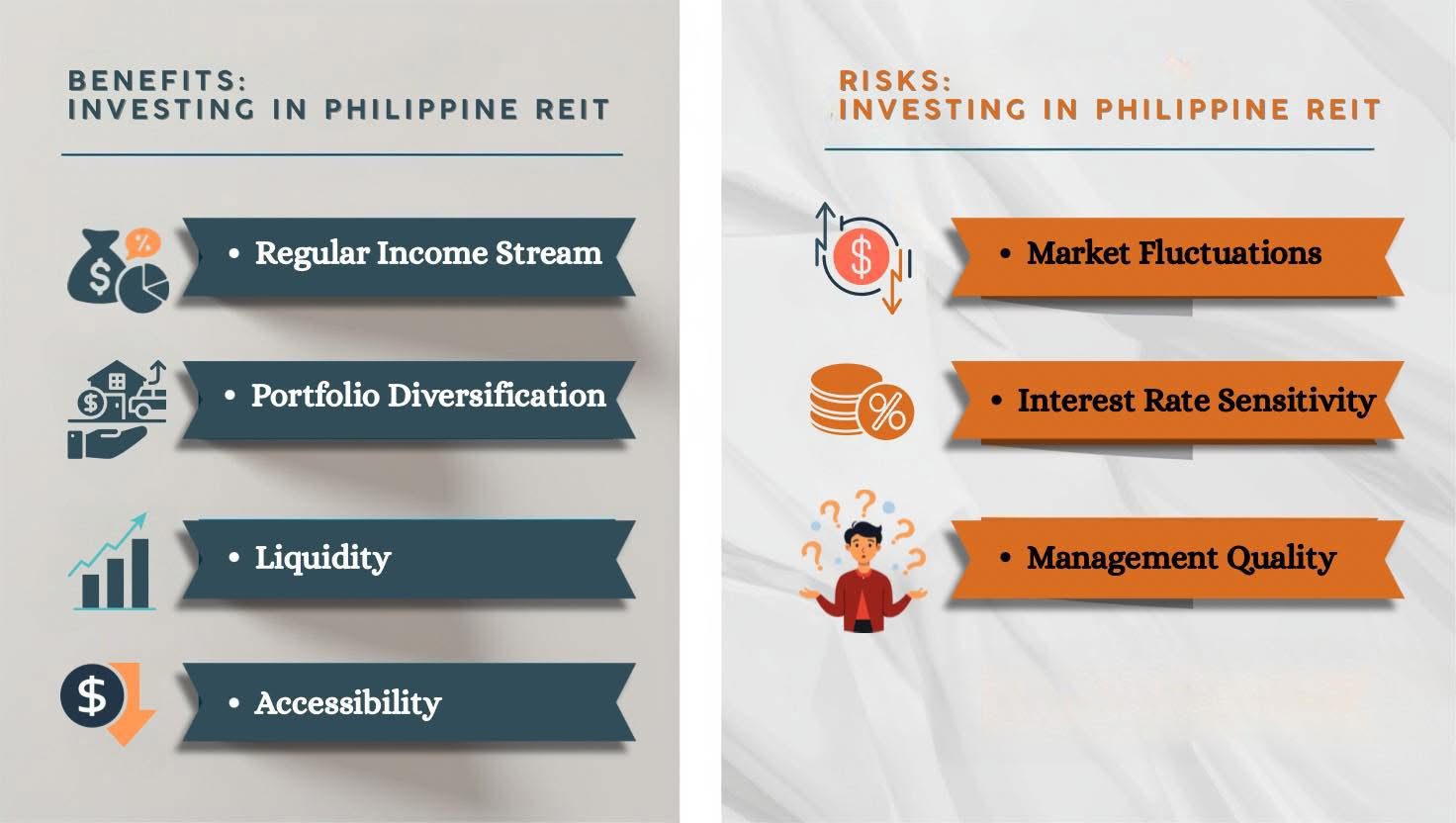 BENEFITS:
INVESTING IN PHILIPPINE REIT

• Regular Income Stream

• Portfolio Diversification

• Liquidity

• Accessibility

RISKS:
INVESTING IN PHILIPPINE REIT

• Market Fluctuations

• Interest Rate Sensitivity

• Management Quality